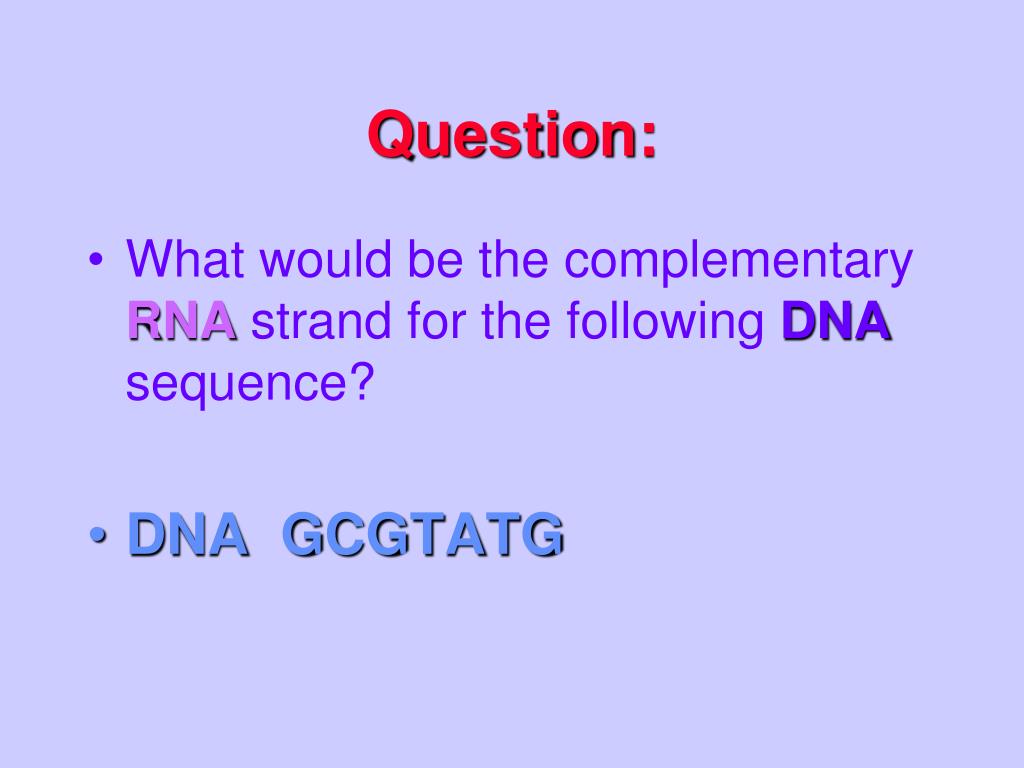 Question:

• What would be the complementary RNA strand for the following DNA sequence?

• DNA GCGTATG